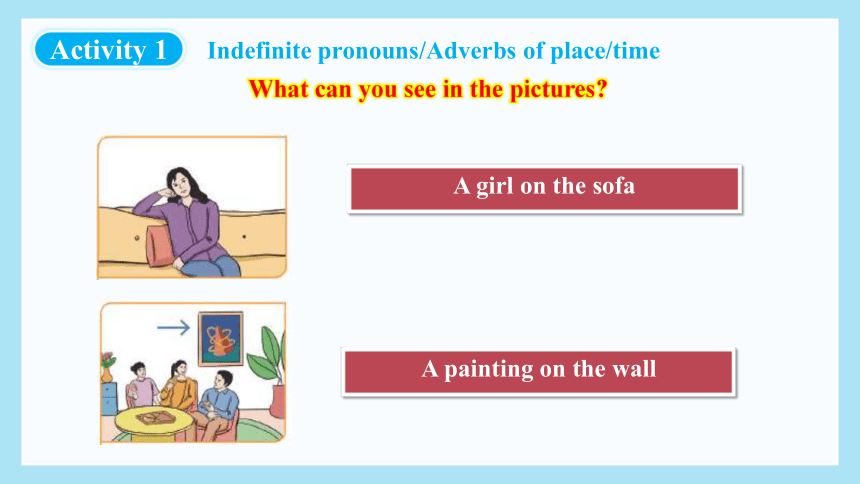 Activity 1 Indefinite pronouns/Adverbs of place/time

What can you see in the pictures?

A girl on the sofa

A painting on the wall